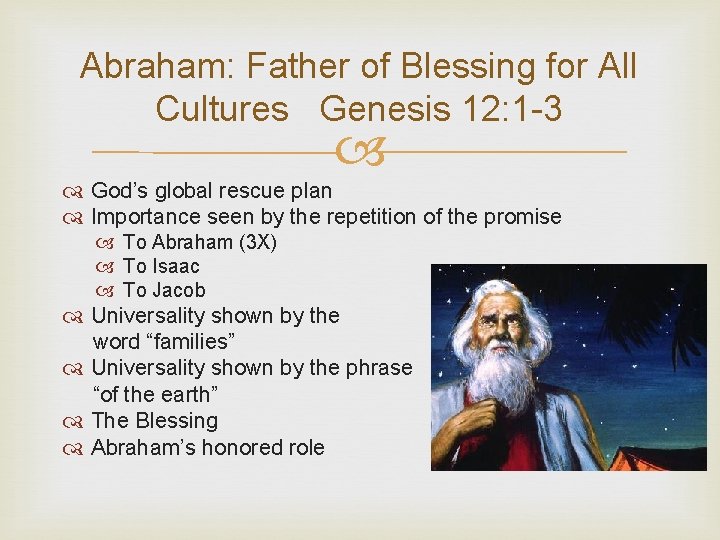 Abraham: Father of Blessing for All Cultures Genesis 12:1-3

God’s global rescue plan
Importance seen by the repetition of the promise
To Abraham (3X)
To Isaac
To Jacob
Universality shown by the word “families”
Universality shown by the phrase “of the earth”
The Blessing
Abraham’s honored role